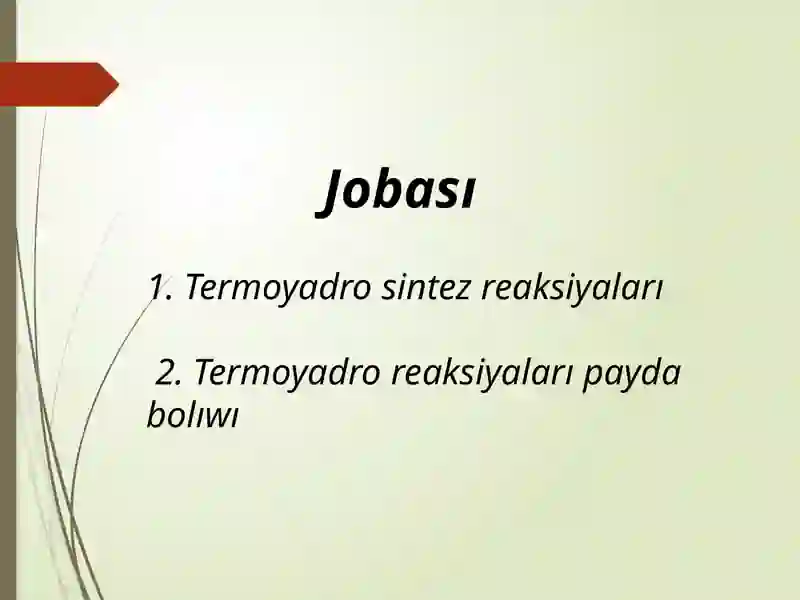 Jobası

1. Termoyadro sintez reaksiyaları

2. Termoyadro reaksiyaları payda bolıwı